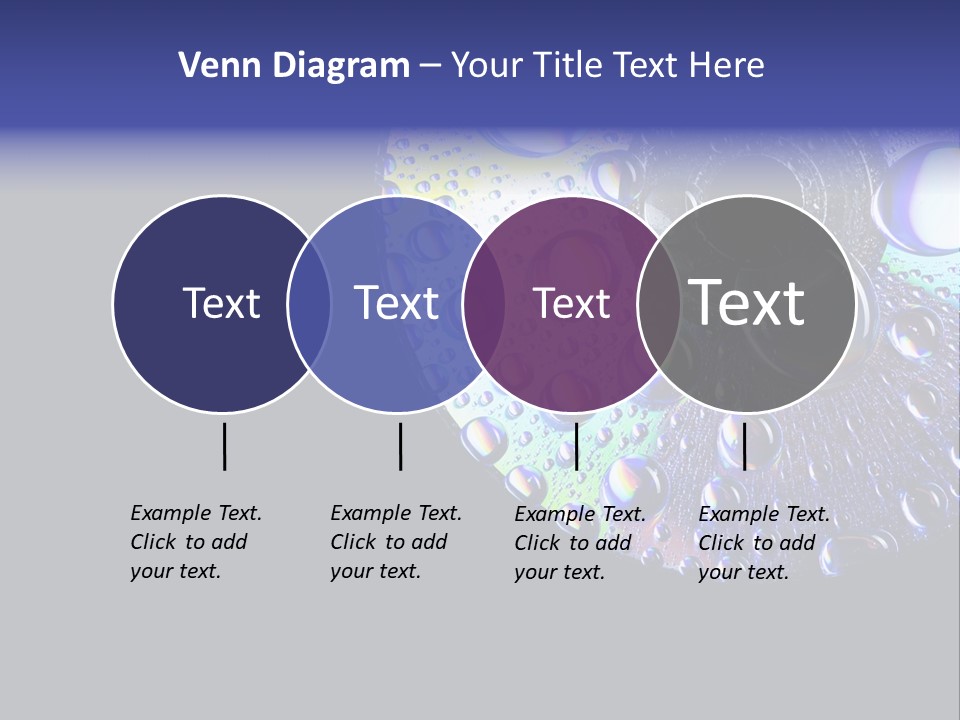 Venn Diagram – Your Title Text Here

Text

Text

Text

Text

Example Text. Click to add your text.

Example Text. Click to add your text.

Example Text. Click to add your text.

Example Text. Click to add your text.